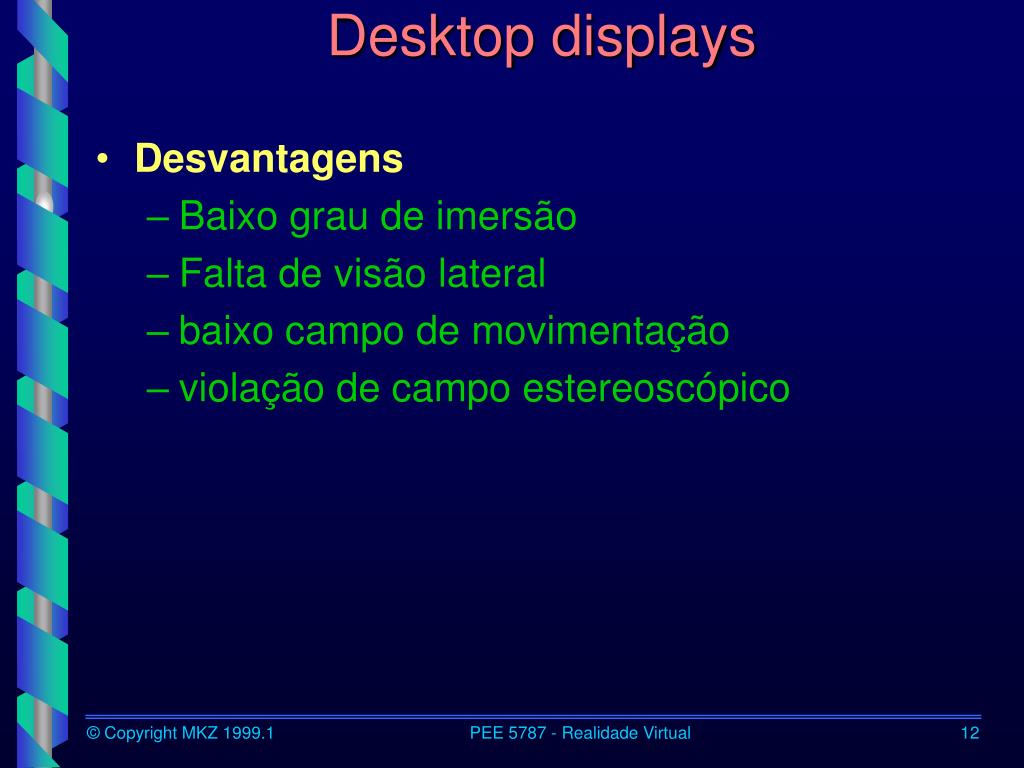 Desktop displays

• Desvantagens
– Baixo grau de imersão
– Falta de visão lateral
– baixo campo de movimentação
– violação de campo estereoscópico

© Copyright MKZ 1999.1

PEE 5787 - Realidade Virtual

12